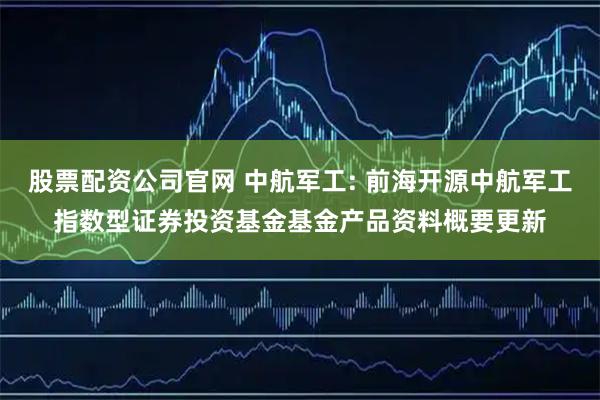 股票配资公司官网 中航军工: 前海开源中航军工指数型证券投资基金基金产品资料概要更新